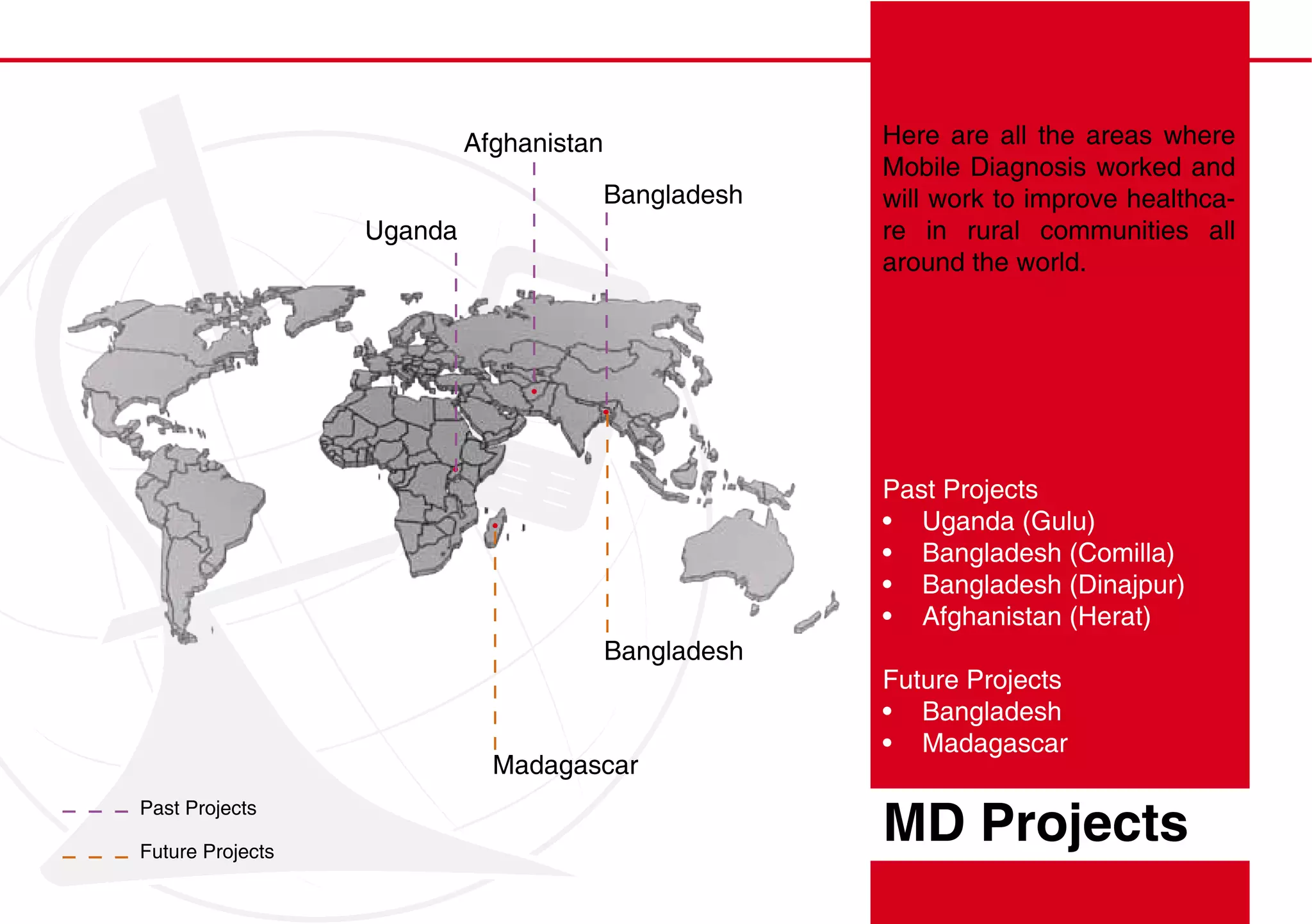 Afghanistan

Bangladesh

Uganda

Bangladesh

Madagascar

Past Projects

Future Projects

Here are all the areas where Mobile Diagnosis worked and will work to improve healthcare in rural communities all around the world.

Past Projects
• Uganda (Gulu)
• Bangladesh (Comilla)
• Bangladesh (Dinajpur)
• Afghanistan (Herat)

Future Projects
• Bangladesh
• Madagascar

MD Projects